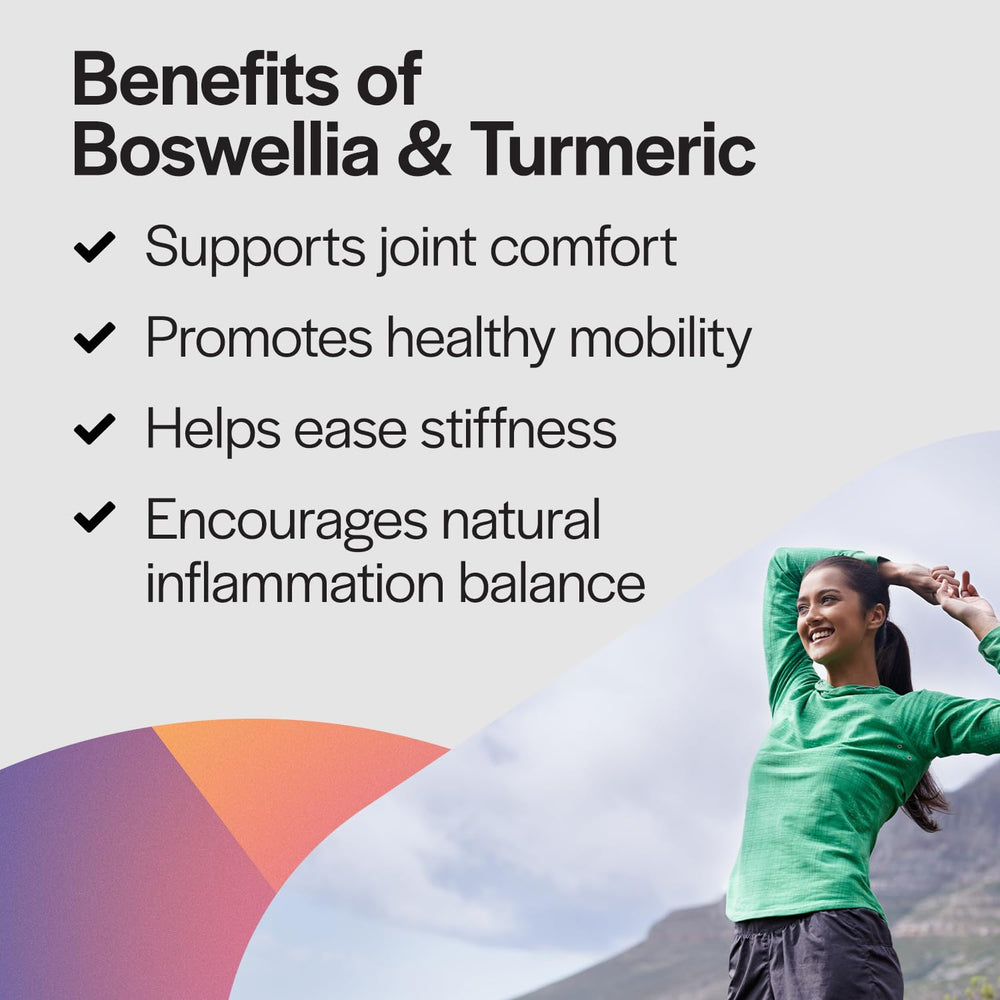 Benefits of Boswellia & Turmeric

✔ Supports joint comfort

✔ Promotes healthy mobility

✔ Helps ease stiffness

✔ Encourages natural inflammation balance